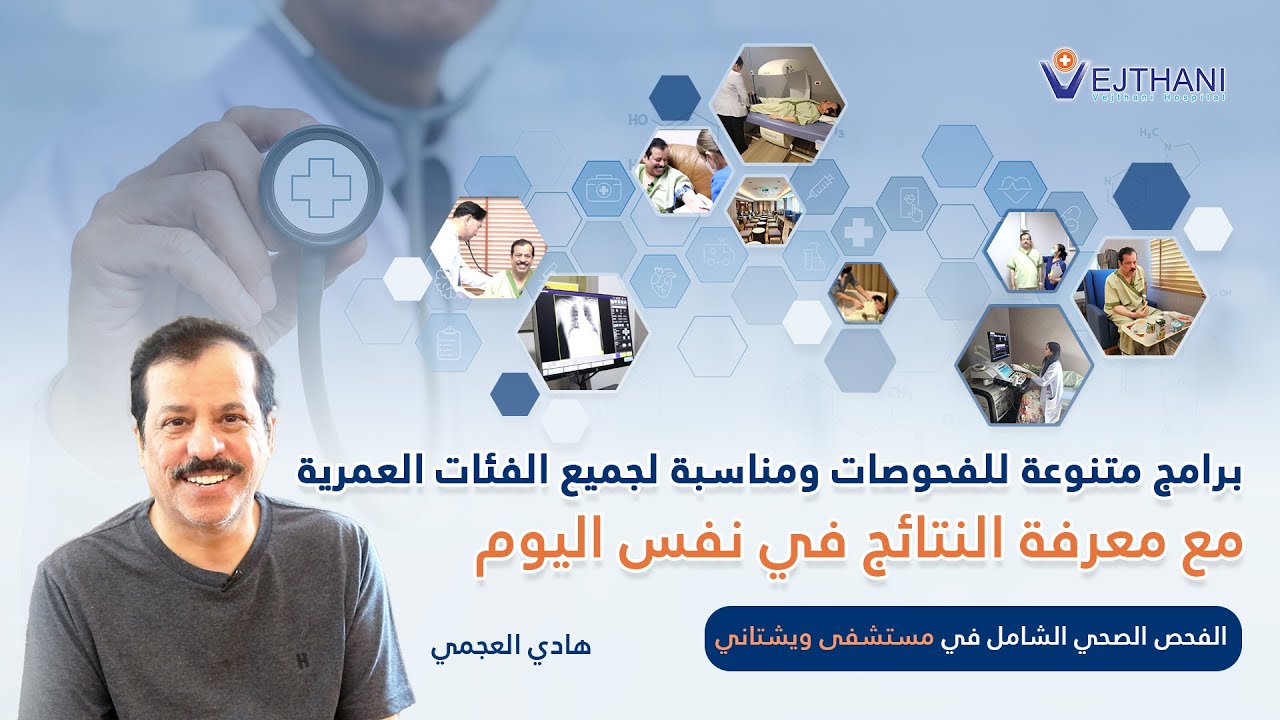 VEJTHANI
Vejthani Hospital

برامج متنوعة للفحوصات ومناسبة لجميع الفئات العمرية
مع معرفة النتائج في نفس اليوم

الفحص الصحي الشامل في مستشفى ويشتاني

هادي العجمي